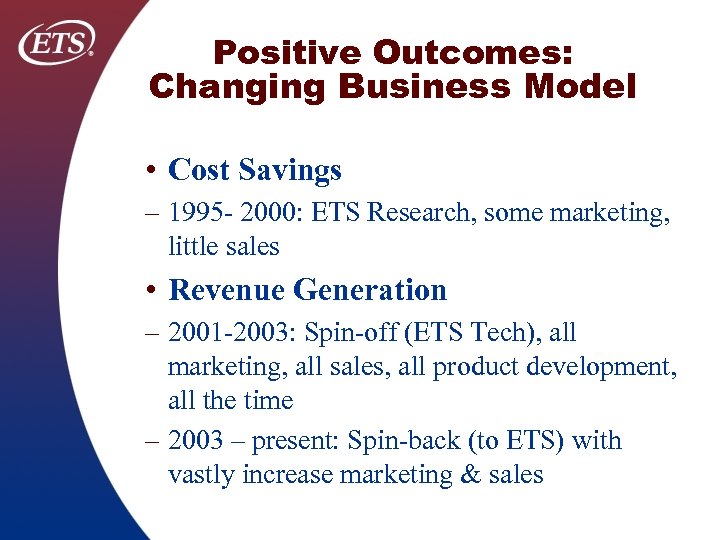 ETS®

Positive Outcomes: Changing Business Model

• Cost Savings

– 1995- 2000: ETS Research, some marketing, little sales

• Revenue Generation

– 2001-2003: Spin-off (ETS Tech), all marketing, all sales, all product development, all the time

– 2003 – present: Spin-back (to ETS) with vastly increase marketing & sales